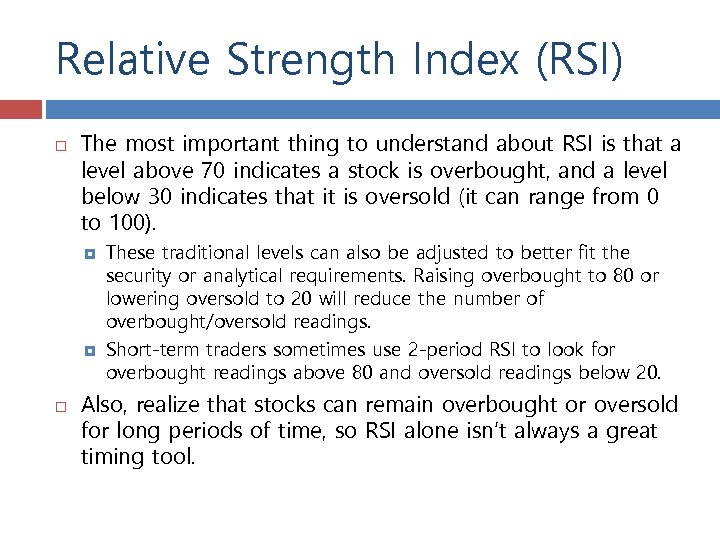 Relative Strength Index (RSI)

The most important thing to understand about RSI is that a level above 70 indicates a stock is overbought, and a level below 30 indicates that it is oversold (it can range from 0 to 100).

These traditional levels can also be adjusted to better fit the security or analytical requirements. Raising overbought to 80 or lowering oversold to 20 will reduce the number of overbought/oversold readings.

Short-term traders sometimes use 2-period RSI to look for overbought readings above 80 and oversold readings below 20.

Also, realize that stocks can remain overbought or oversold for long periods of time, so RSI alone isn't always a great timing tool.